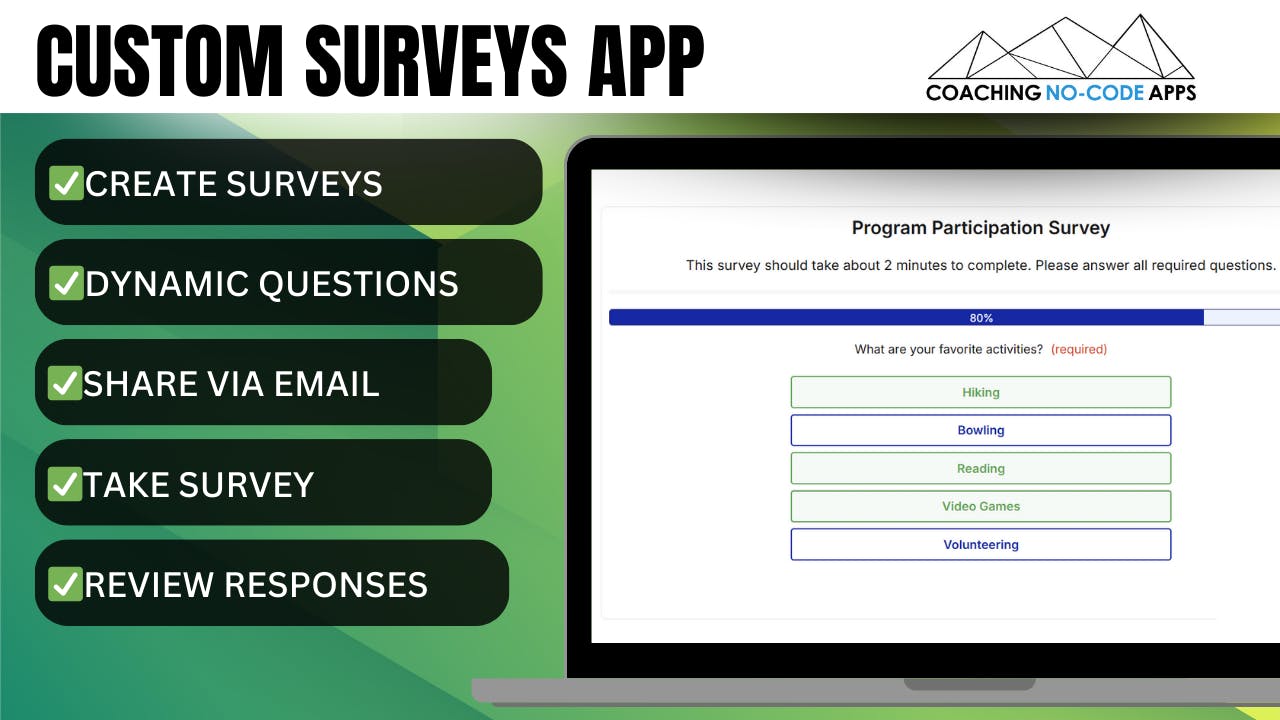 CUSTOM SURVEYS APP

COACHING NO-CODE APPS

✅CREATE SURVEYS

✅DYNAMIC QUESTIONS

✅SHARE VIA EMAIL

✅TAKE SURVEY

✅REVIEW RESPONSES

Program Participation Survey

This survey should take about 2 minutes to complete. Please answer all required questions.

80%

What are your favorite activities? (required)

Hiking

Bowling

Reading

Video Games

Volunteering